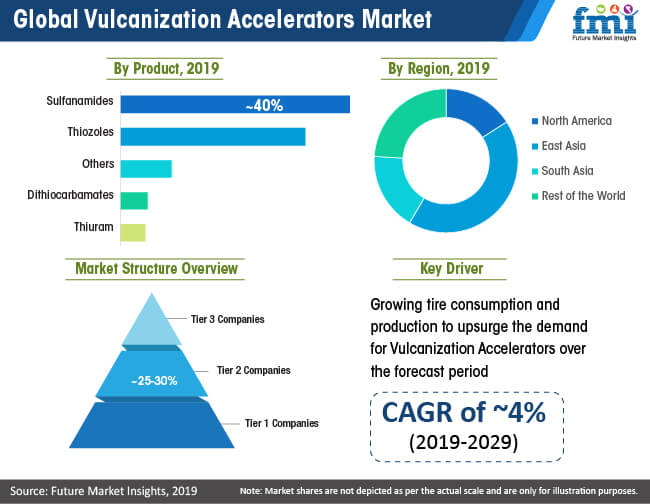 Global Vulcanization Accelerators Market

fmi
Future Market Insights

By Product, 2019

Sulfanamides
~40%
Thiozoles
Others
Dithiocarbamates
Thiuram

By Region, 2019

North America
East Asia
South Asia
Rest of the World

Market Structure Overview

Tier 3 Companies
Tier 2 Companies
~25-30%
Tier 1 Companies

Key Driver

Growing tire consumption and production to upsurge the demand for Vulcanization Accelerators over the forecast period

CAGR of ~4%
(2019-2029)

Source: Future Market Insights, 2019

Note: Market shares are not depicted as per the actual scale and are only for illustration purposes.